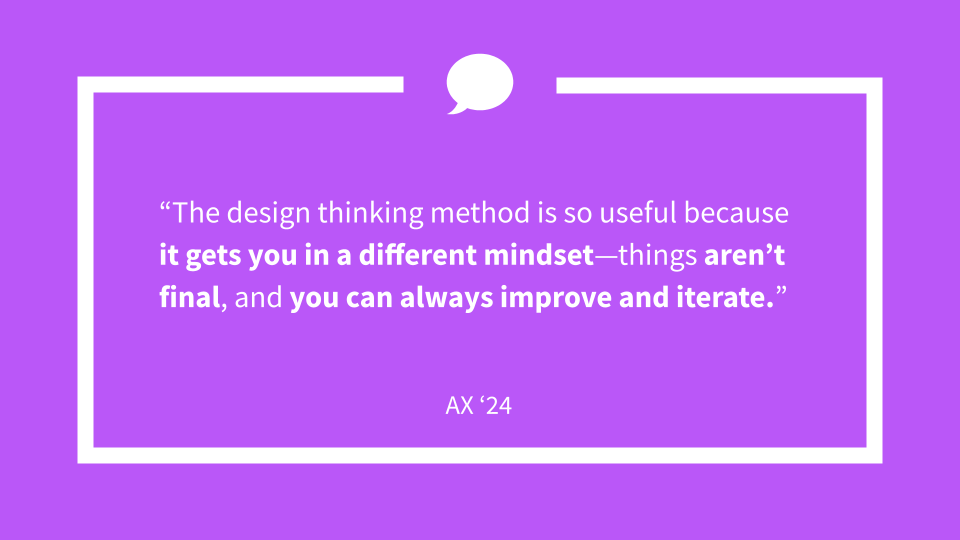 “The design thinking method is so useful because it gets you in a different mindset—things aren’t final, and you can always improve and iterate.”

AX ‘24